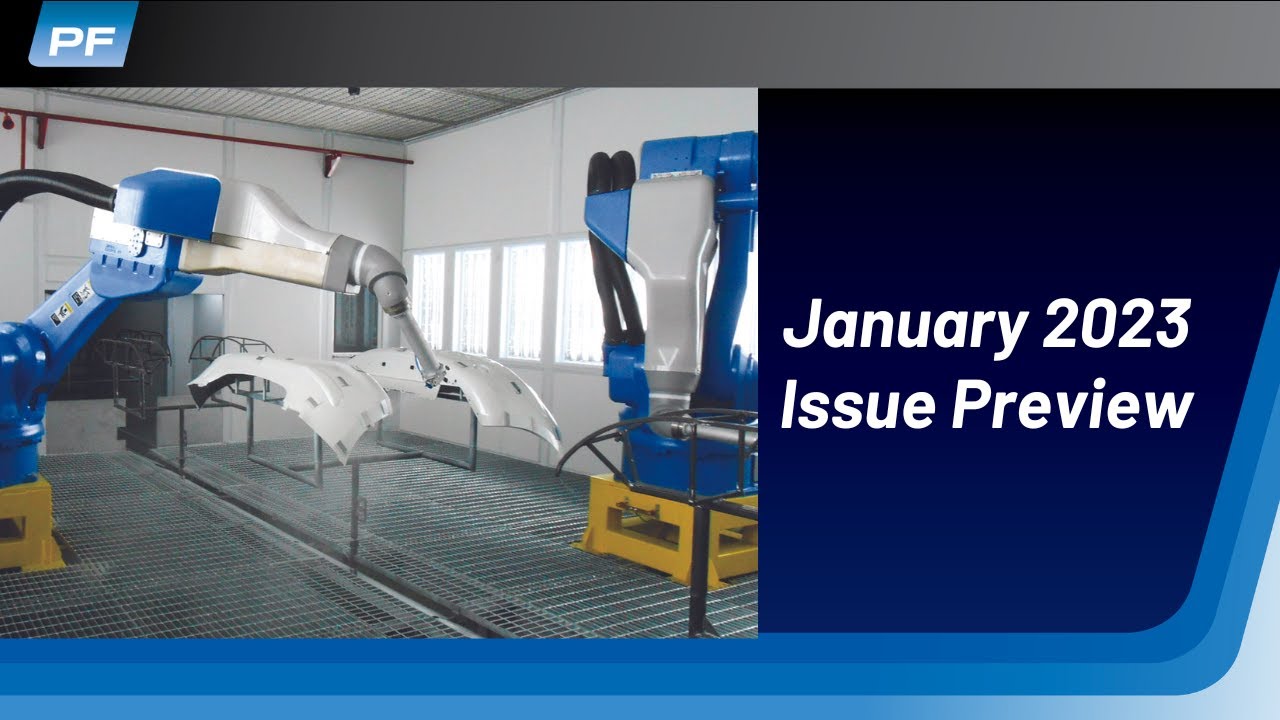 PF

January 2023
Issue Preview